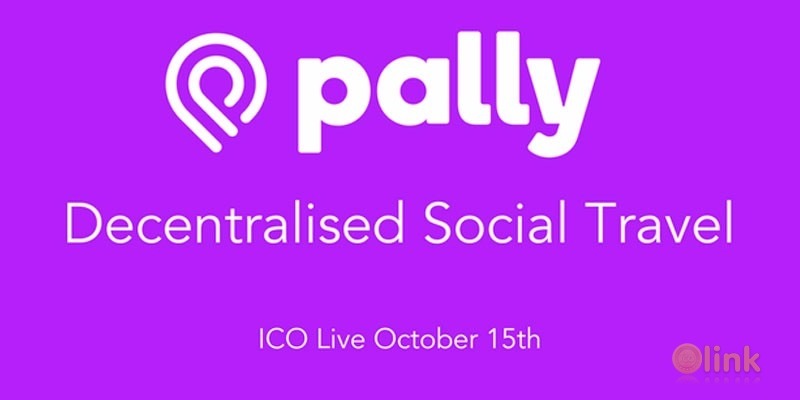 pally

Decentralised Social Travel

ICO Live October 15th

link